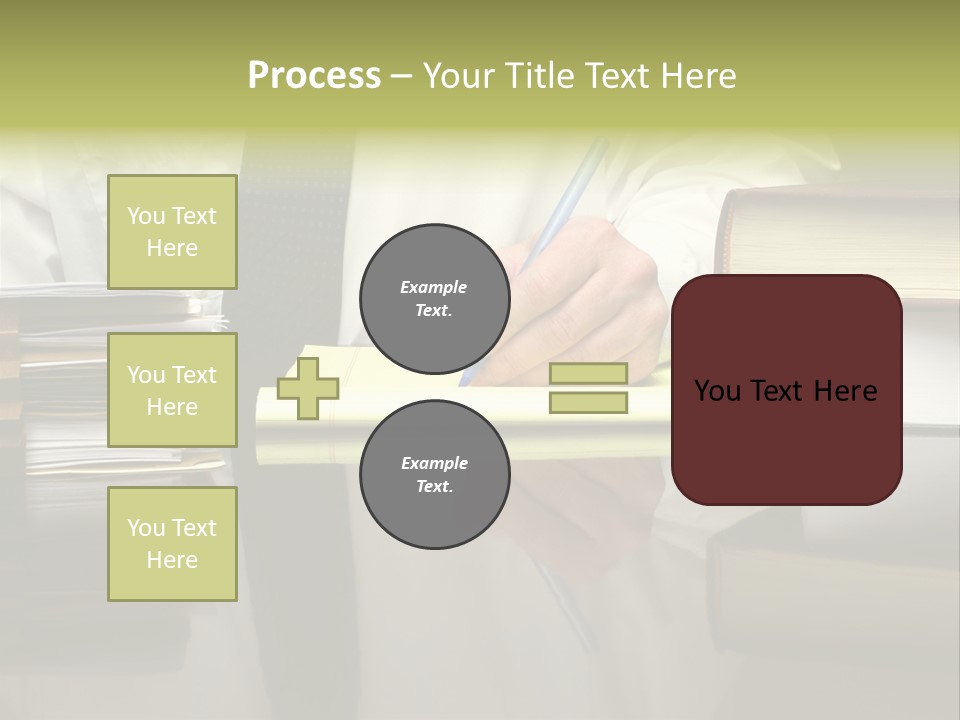 Process – Your Title Text Here

You Text Here

You Text Here

You Text Here

Example Text.

Example Text.

You Text Here